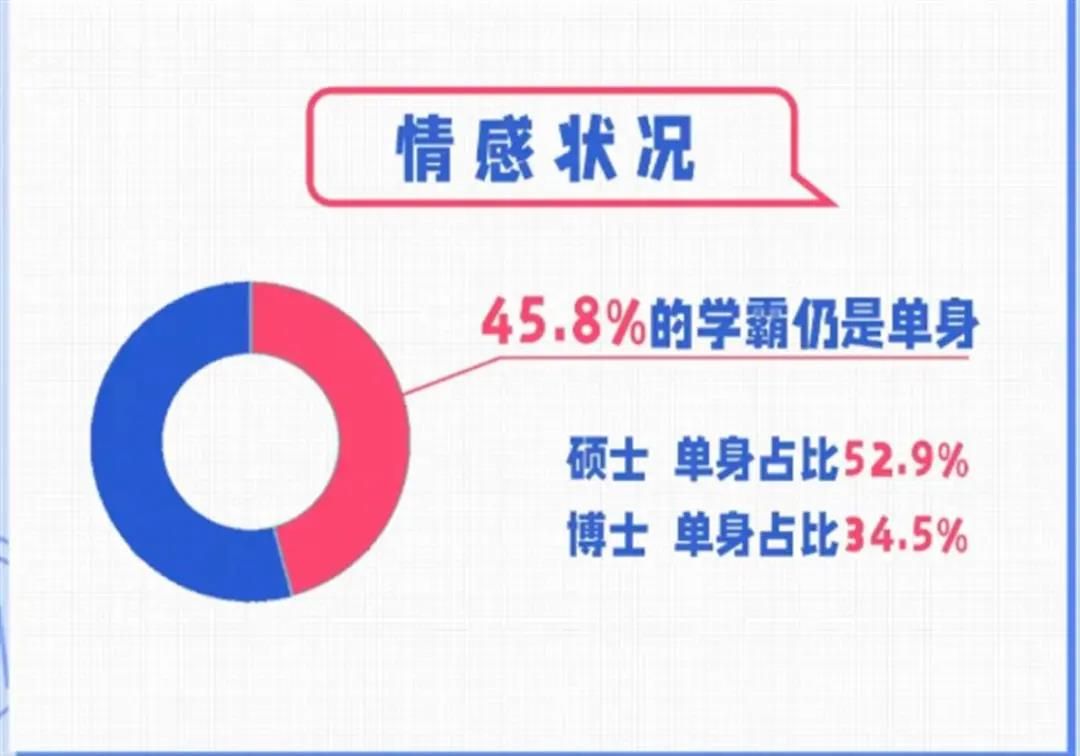 情感状况

45.8%的学霸仍是单身

硕士 单身占比52.9%
博士 单身占比34.5%